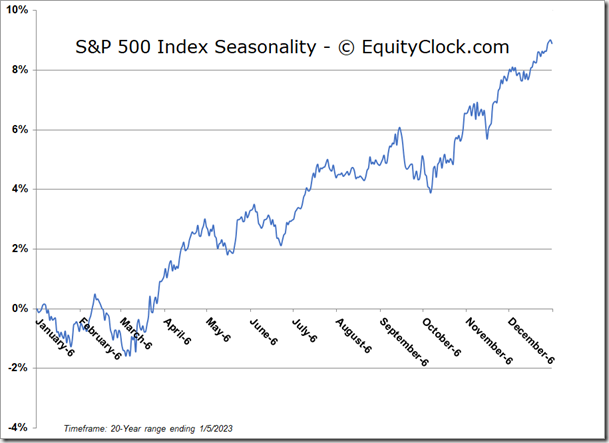 S&P 500 Index Seasonality - © EquityClock.com

10%
8%
6%
4%
2%
0%
-2%
-4%

January-6
February-6
March-6
April-6
May-6
June-6
July-6
August-6
September-6
October-6
November-6
December-6

Timeframe: 20-Year range ending 1/5/2023